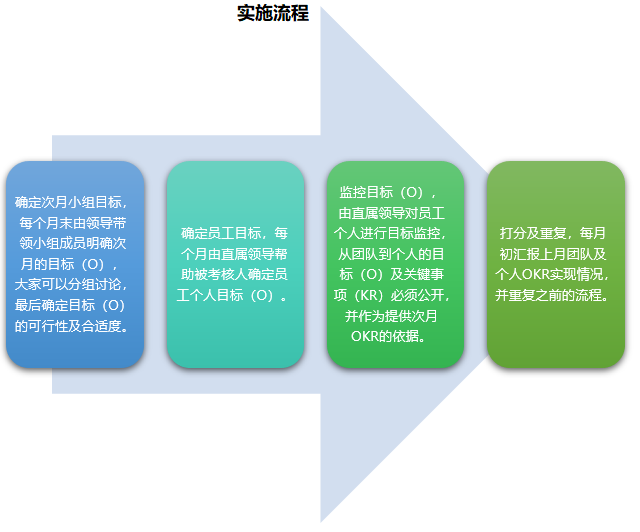 实施流程

确定次月小组目标，每个月末由领导带领小组成员明确次月的目标（O），大家可以分组讨论，最后确定目标（O）的可行性及合适度。

确定员工目标，每个月由直属领导帮助被考核人确定员工个人目标（O）。

监控目标（O），由直属领导对员工个人进行目标监控，从团队到个人的目标（O）及关键事项（KR）必须公开，并作为提供次月OKR的依据。

打分及重复，每月初汇报上月团队及个人OKR实现情况，并重复之前的流程。